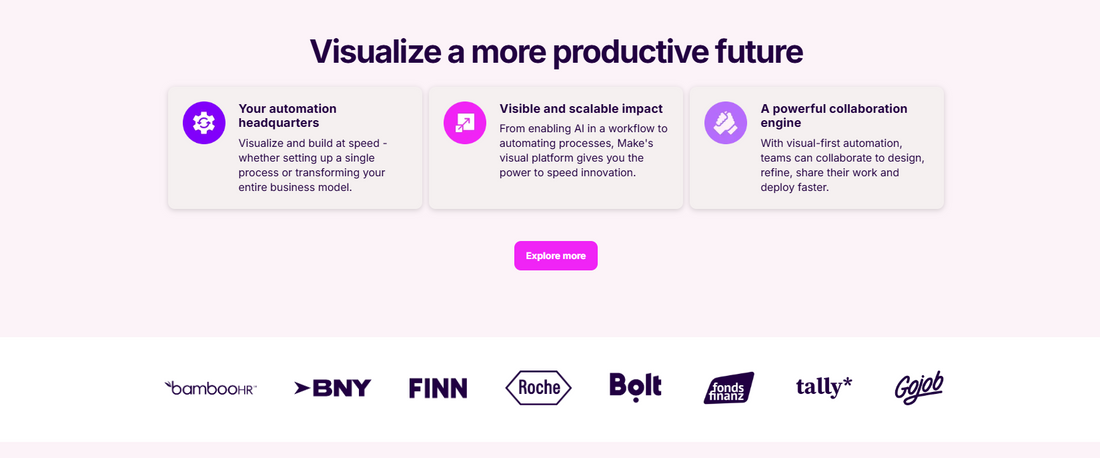 Visualize a more productive future

Your automation headquarters
Visualize and build at speed - whether setting up a single process or transforming your entire business model.

Visible and scalable impact
From enabling AI in a workflow to automating processes, Make's visual platform gives you the power to speed innovation.

A powerful collaboration engine
With visual-first automation, teams can collaborate to design, refine, share their work and deploy faster.

Explore more

bambooHR BNY FINN Roche Bolt fonds finanz tally* Gojob